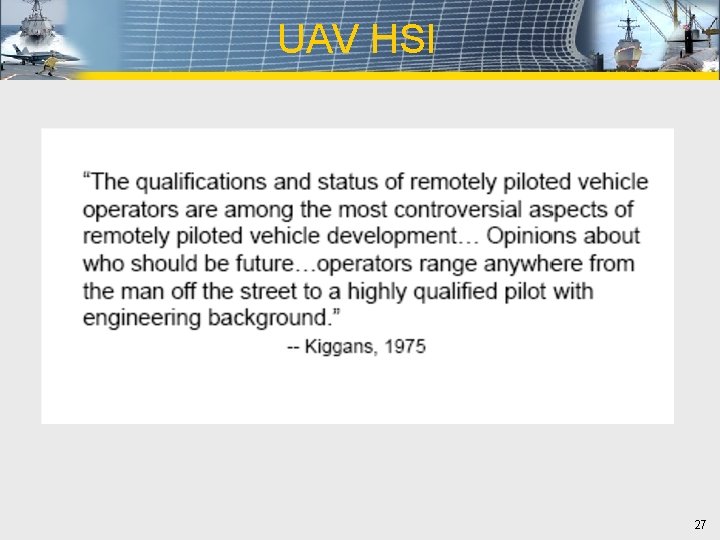 UAV HSI

“The qualifications and status of remotely piloted vehicle operators are among the most controversial aspects of remotely piloted vehicle development… Opinions about who should be future…operators range anywhere from the man off the street to a highly qualified pilot with engineering background.”

-- Kiggans, 1975

27